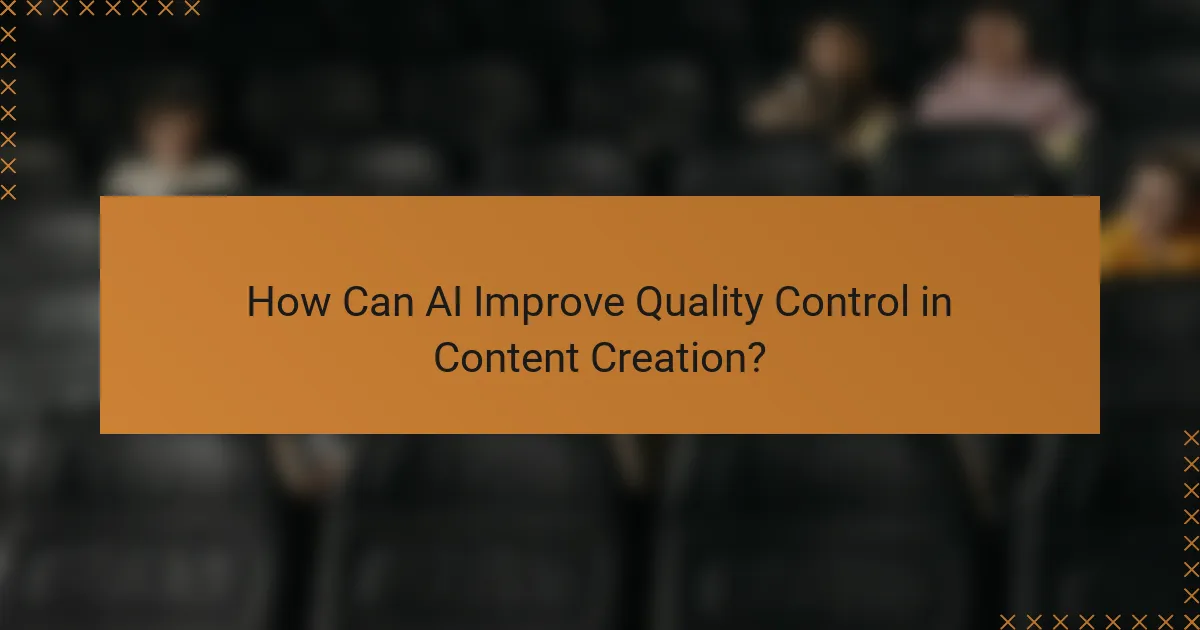 How Can AI Improve Quality Control in Content Creation?